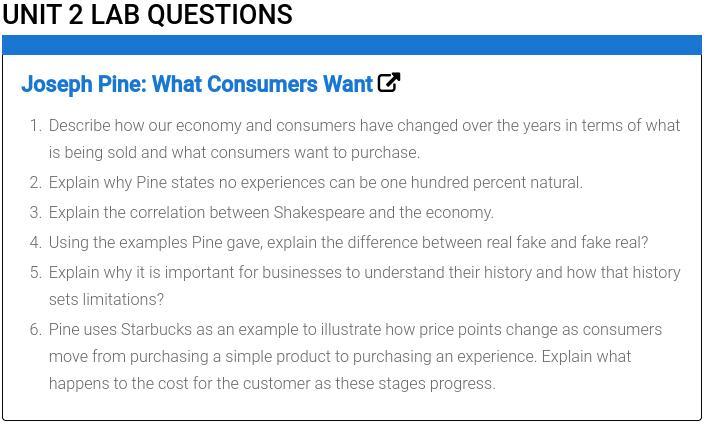 UNIT 2 LAB QUESTIONS

Joseph Pine: What Consumers Want

1. Describe how our economy and consumers have changed over the years in terms of what is being sold and what consumers want to purchase.
2. Explain why Pine states no experiences can be one hundred percent natural.
3. Explain the correlation between Shakespeare and the economy.
4. Using the examples Pine gave, explain the difference between real fake and fake real?
5. Explain why it is important for businesses to understand their history and how that history sets limitations?
6. Pine uses Starbucks as an example to illustrate how price points change as consumers move from purchasing a simple product to purchasing an experience. Explain what happens to the cost for the customer as these stages progress.